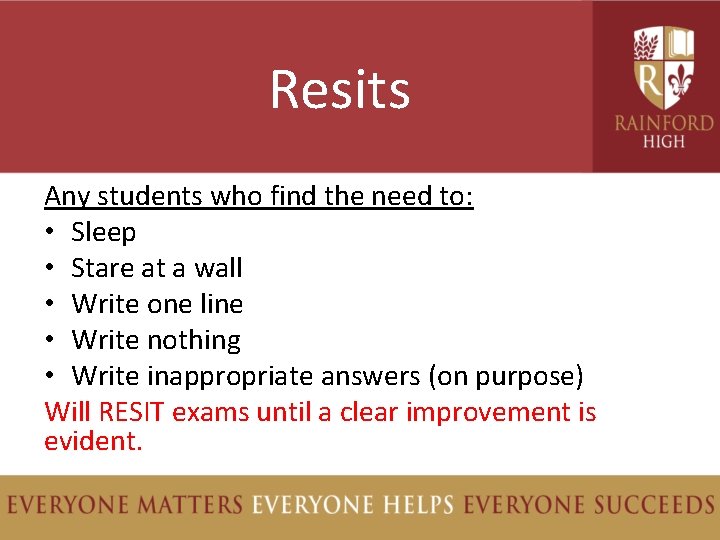 Resits

R
RAINFORD
HIGH

Any students who find the need to:
• Sleep
• Stare at a wall
• Write one line
• Write nothing
• Write inappropriate answers (on purpose)
Will RESIT exams until a clear improvement is evident.

EVERYONE MATTERS EVERYONE HELPS EVERYONE SUCCEEDS